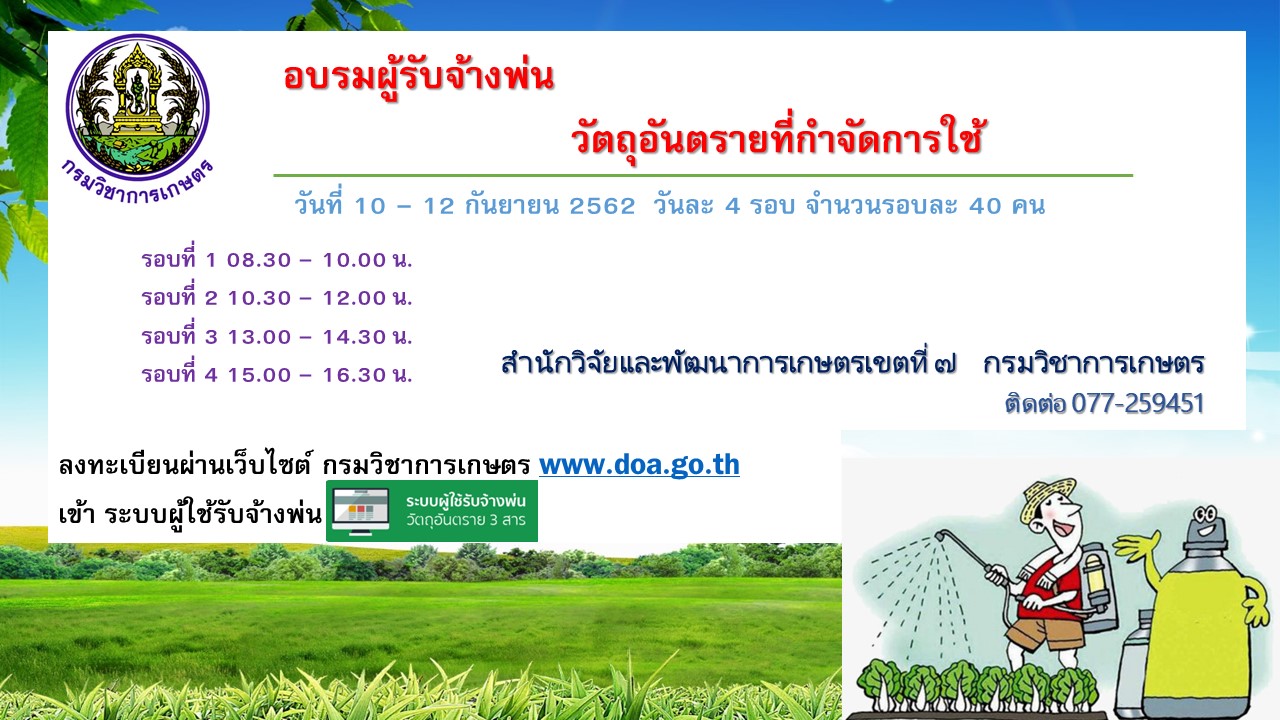 กรมวิชาการเกษตร

อบรมผู้รับจ้างพ่น

วัตถุอันตรายที่กำจัดการใช้

วันที่ 10 – 12 กันยายน 2562 วันละ 4 รอบ จำนวนรอบละ 40 คน

รอบที่ 1 08.30 – 10.00 น.
รอบที่ 2 10.30 – 12.00 น.
รอบที่ 3 13.00 – 14.30 น.
รอบที่ 4 15.00 – 16.30 น.

สำนักวิจัยและพัฒนาการเกษตรเขตที่ ๗ กรมวิชาการเกษตร
ติดต่อ 077-259451

ลงทะเบียนผ่านเว็บไซต์ กรมวิชาการเกษตร www.doa.go.th
เข้า ระบบผู้ใช้รับจ้างพ่น ระบบผู้ใช้รับจ้างพ่น วัตถุอันตราย 3 สาร